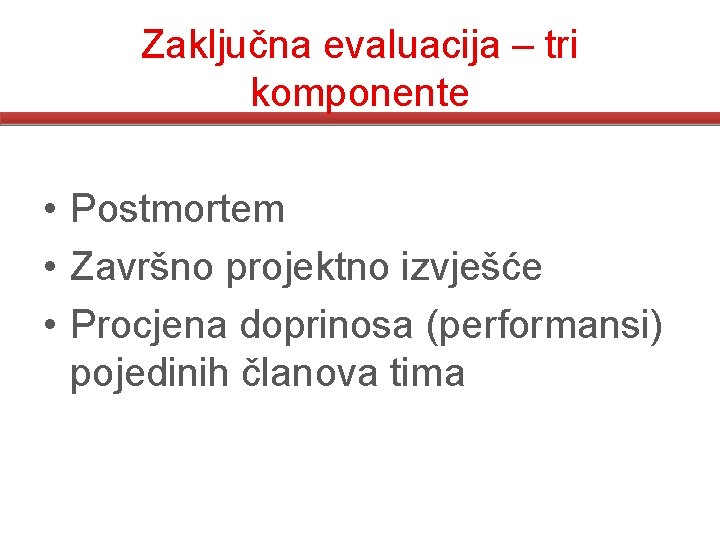 Zaključna evaluacija – tri komponente

• Postmortem
• Završno projektno izvješće
• Procjena doprinosa (performansi) pojedinih članova tima